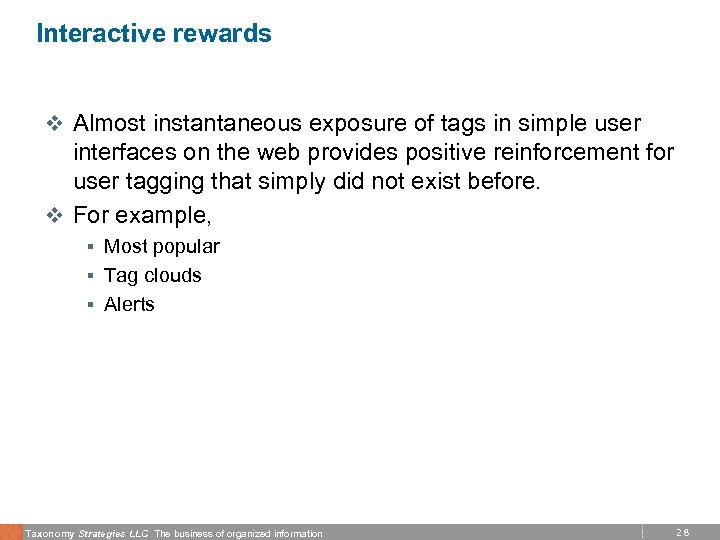 Interactive rewards

❖ Almost instantaneous exposure of tags in simple user interfaces on the web provides positive reinforcement for user tagging that simply did not exist before.

❖ For example,

▪ Most popular
▪ Tag clouds
▪ Alerts

Taxonomy Strategies LLC The business of organized information

28